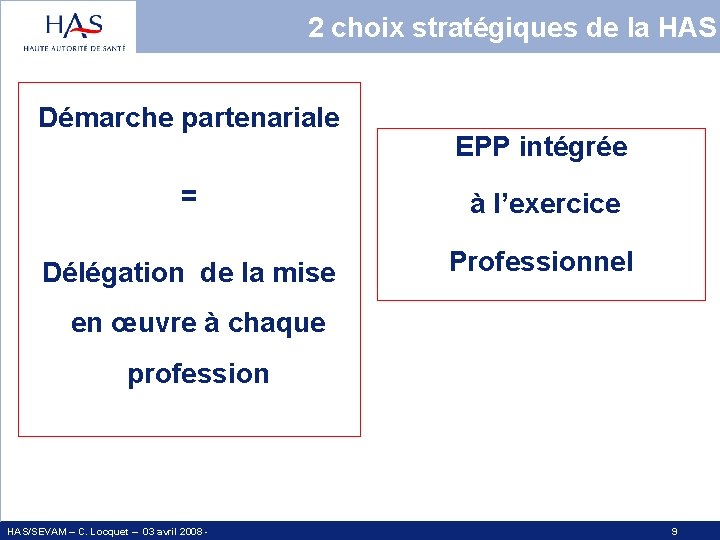 HAS
HAUTE AUTORITÉ DE SANTÉ

2 choix stratégiques de la HAS

Démarche partenariale

=

Délégation de la mise en œuvre à chaque profession

EPP intégrée à l’exercice Professionnel

HAS/SEVAM – C. Locquet – 03 avril 2008 -

9